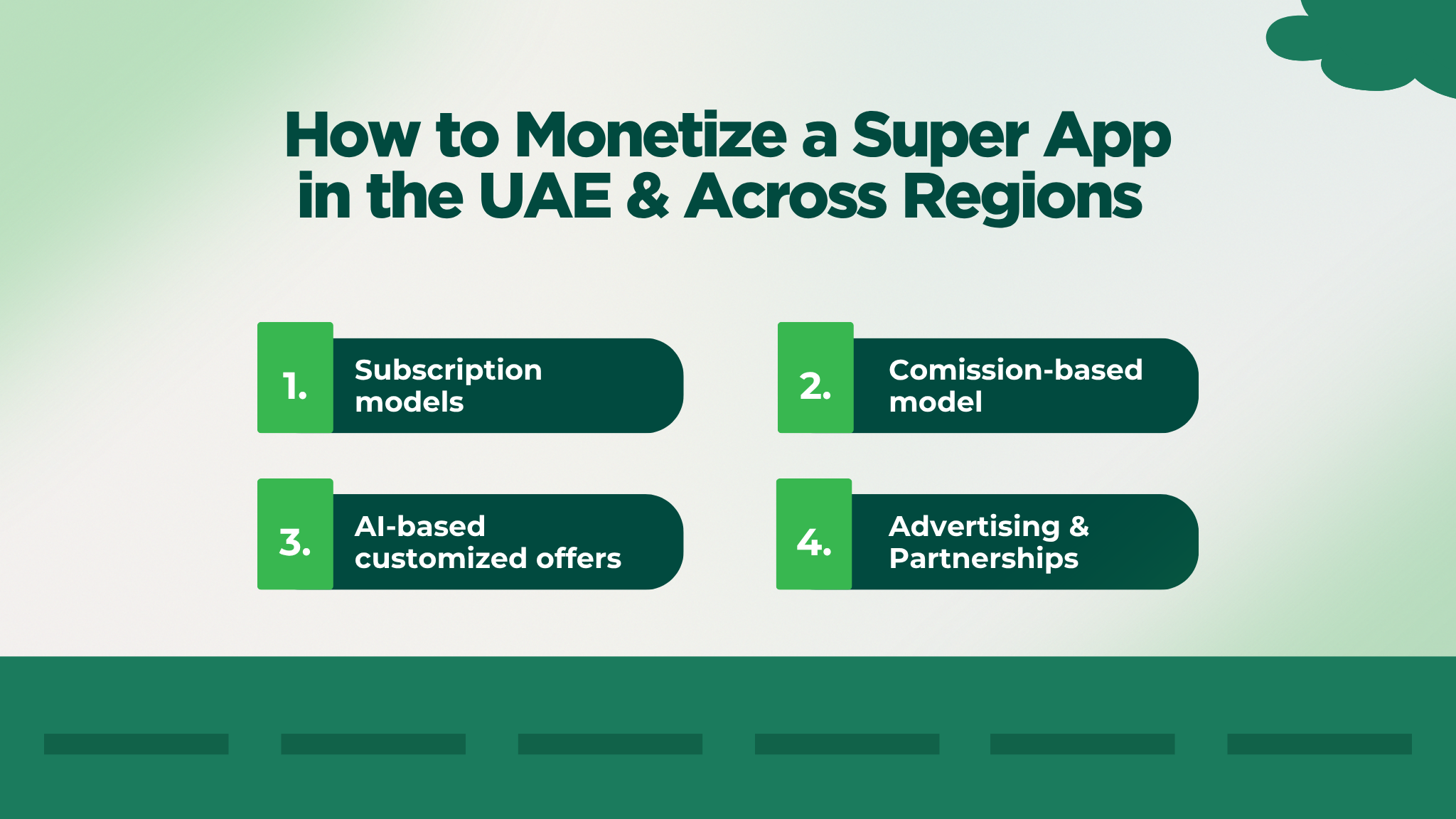 How to Monetize a Super App in the UAE & Across Regions

1. Subscription models

2. Comission-based model

3. AI-based customized offers

4. Advertising & Partnerships